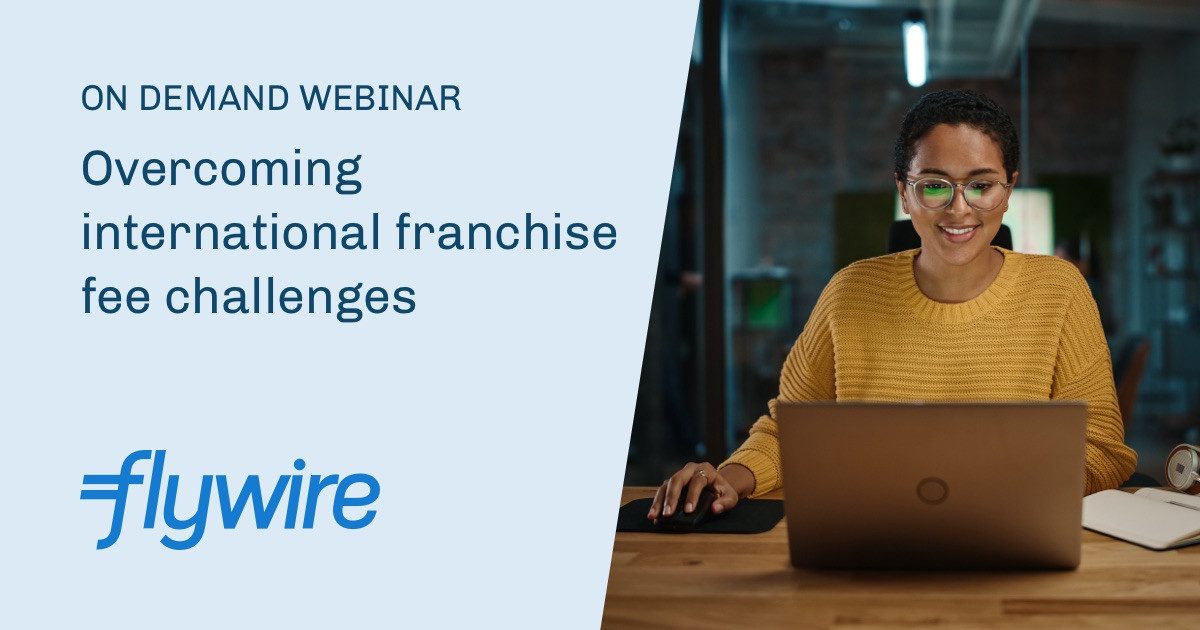 ON DEMAND WEBINAR

Overcoming international franchise fee challenges

flywire